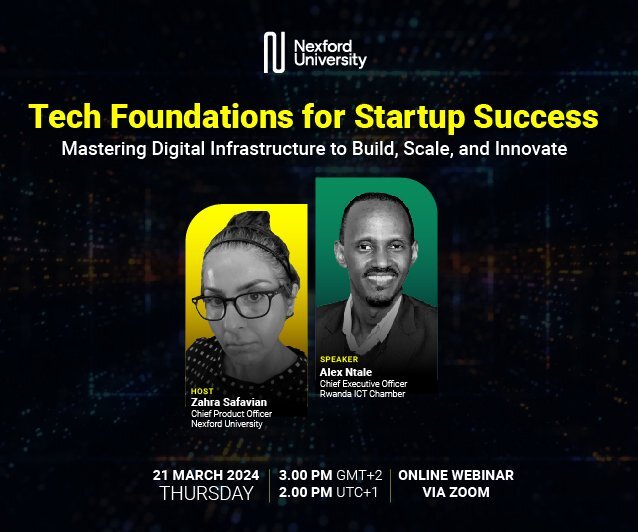 Nexford University

Tech Foundations for Startup Success

Mastering Digital Infrastructure to Build, Scale, and Innovate

HOST
Zahra Safavian
Chief Product Officer
Nexford University

SPEAKER
Alex Ntale
Chief Executive Officer
Rwanda ICT Chamber

21 MARCH 2024
THURSDAY

3.00 PM GMT+2
2.00 PM UTC+1

ONLINE WEBINAR
VIA ZOOM